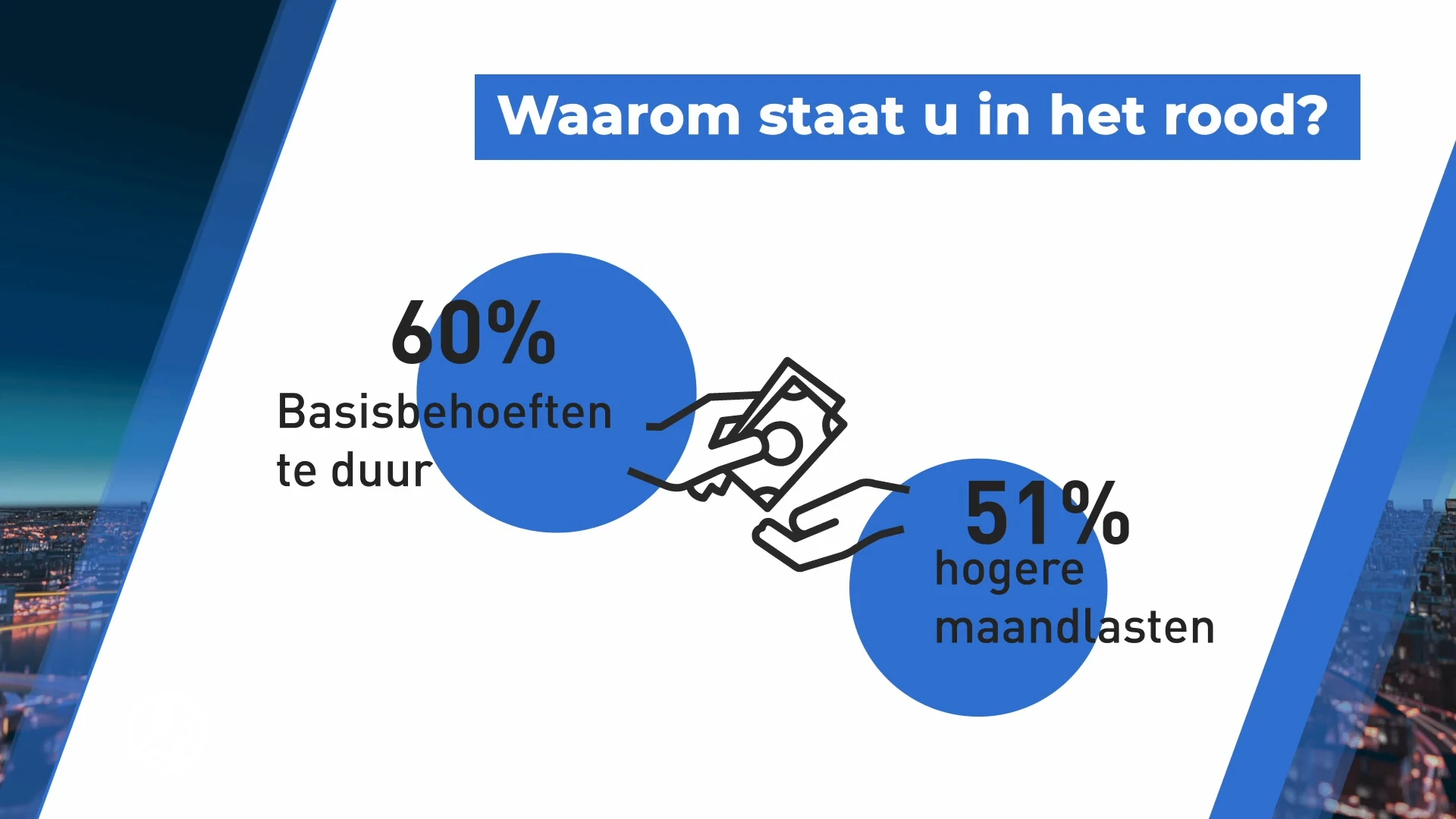 Waarom staat u in het rood?

60%
Basisbehoeften te duur

51%
hogere maandlasten